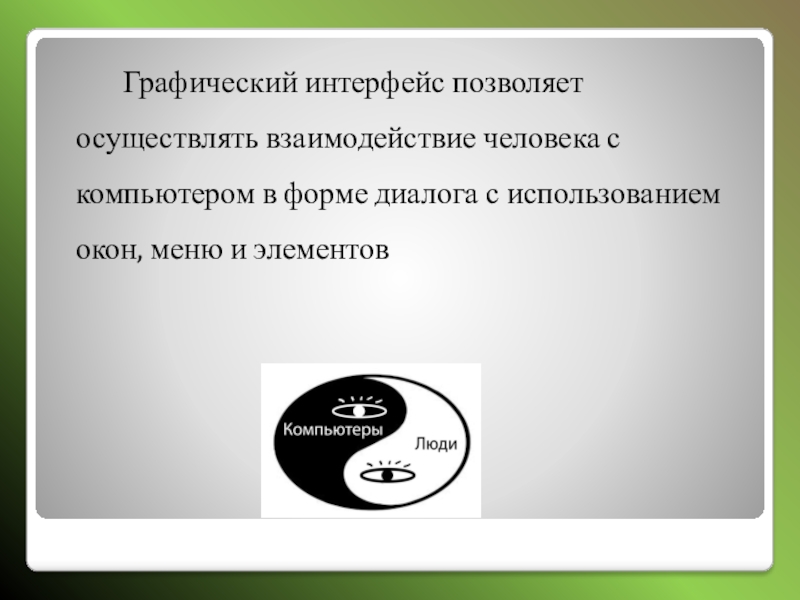 Графический интерфейс позволяет осуществлять взаимодействие человека с компьютером в форме диалога с использованием окон, меню и элементов

Компьютеры

Люди